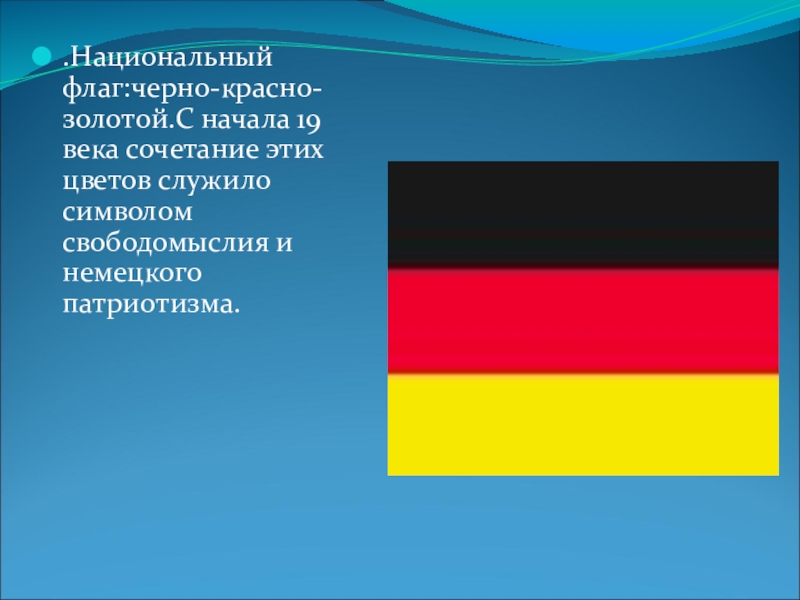 .Национальный флаг:черно-красно-золотой.С начала 19 века сочетание этих цветов служило символом свободомыслия и немецкого патриотизма.